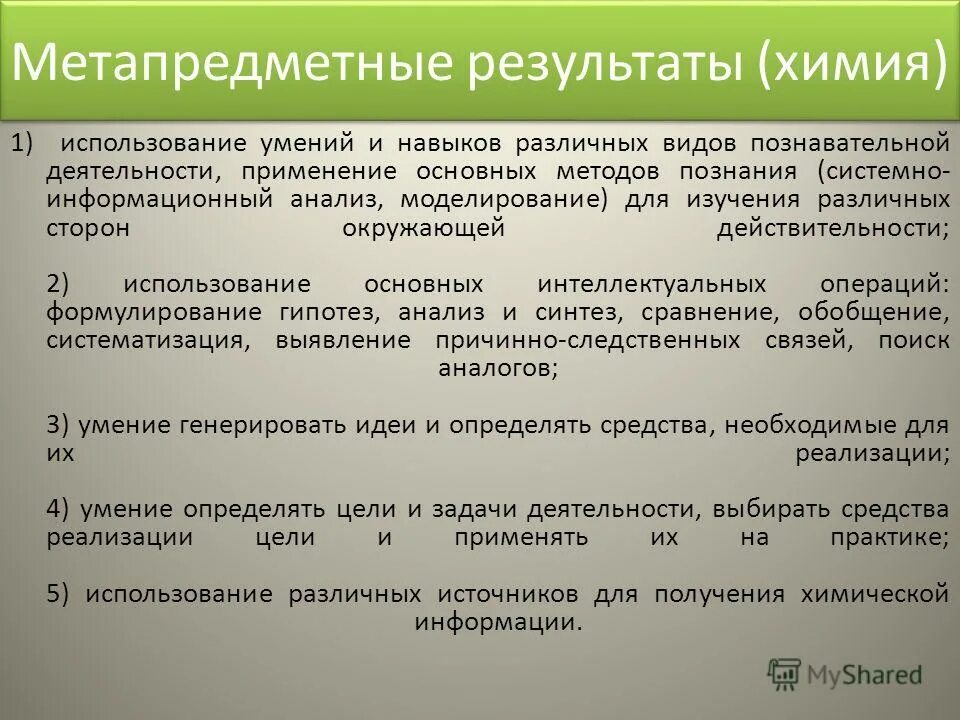 Метапредметные результаты (химия)

1) использование умений и навыков различных видов познавательной деятельности, применение основных методов познания (системно-информационный анализ, моделирование) для изучения различных сторон окружающей действительности;

2) использование основных интеллектуальных операций: формулирование гипотез, анализ и синтез, сравнение, обобщение, систематизация, выявление причинно-следственных связей, поиск аналогов;

3) умение генерировать идеи и определять средства, необходимые для их реализации;

4) умение определять цели и задачи деятельности, выбирать средства реализации цели и применять их на практике;

5) использование различных источников для получения химической информации.

MyShared